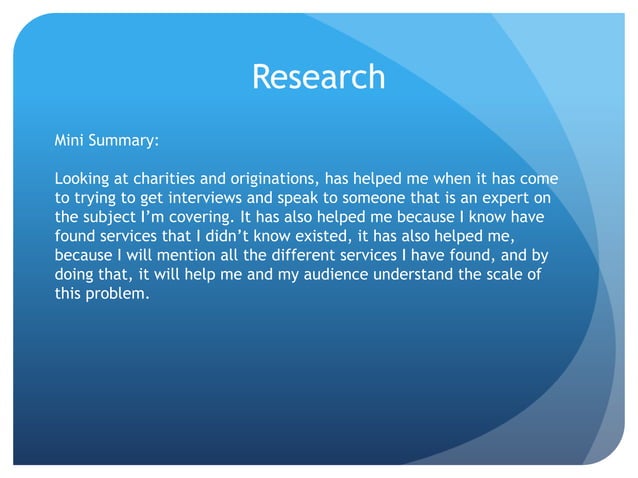 Research

Mini Summary:

Looking at charities and originations, has helped me when it has come to trying to get interviews and speak to someone that is an expert on the subject I'm covering. It has also helped me because I know have found services that I didn't know existed, it has also helped me, because I will mention all the different services I have found, and by doing that, it will help me and my audience understand the scale of this problem.